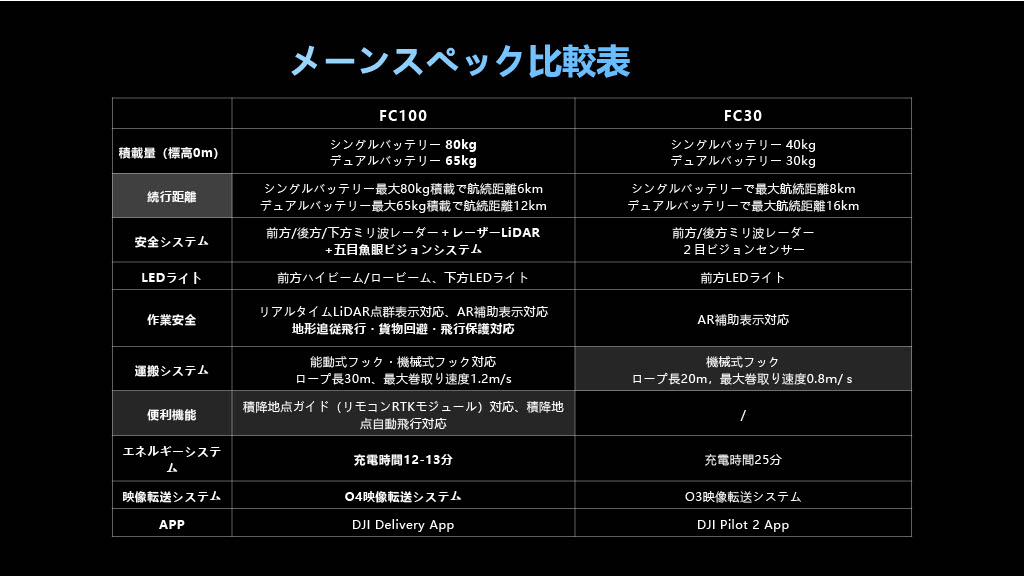 メーンスペック比較表

|  | FC100 | FC30 |
|---|---|---|
| 積載量（標高0m） | シングルバッテリー 80kg デュアルバッテリー 65kg | シングルバッテリー 40kg デュアルバッテリー 30kg |
| 続行距離 | シングルバッテリー最大80kg積載で航続距離6km デュアルバッテリー最大65kg積載で航続距離12km | シングルバッテリーで最大航続距離8km デュアルバッテリーで最大航続距離16km |
| 安全システム | 前方/後方/下方ミリ波レーダー＋レーザーLiDAR ＋五目魚眼ビジョンシステム | 前方/後方ミリ波レーダー ２目ビジョンセンサー |
| LEDライト | 前方ハイビーム/ロービーム、下方LEDライト | 前方LEDライト |
| 作業安全 | リアルタイムLiDAR点群表示対応、AR補助表示対応 地形追従飛行・貨物回避・飛行保護対応 | AR補助表示対応 |
| 運搬システム | 能動式フック・機械式フック対応 ロープ長30m、最大巻取り速度1.2m/s | 機械式フック ロープ長20m，最大巻取り速度0.8m/ s |
| 便利機能 | 積降地点ガイド（リモコンRTKモジュール）対応、積降地点自動飛行対応 | / |
| エネルギーシステム | 充電時間12-13分 | 充電時間25分 |
| 映像転送システム | O4映像転送システム | O3映像転送システム |
| APP | DJI Delivery App | DJI Pilot 2 App |